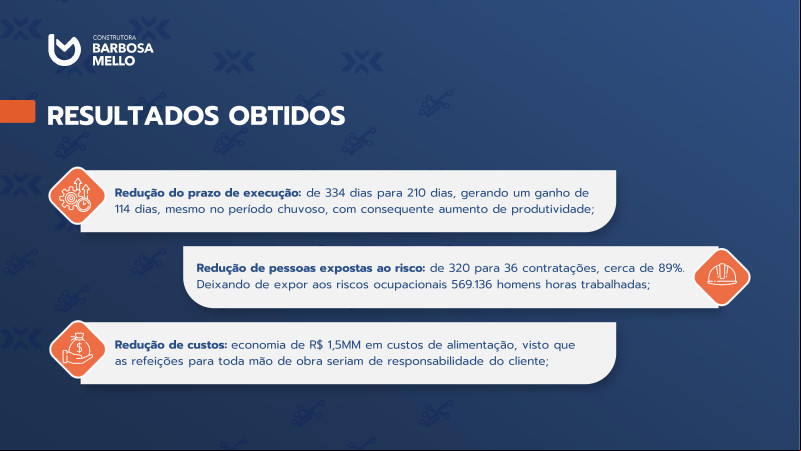 CONSTRUTORA
BARBOSA
MELLO

RESULTADOS OBTIDOS

Redução do prazo de execução: de 334 dias para 210 dias, gerando um ganho de 114 dias, mesmo no período chuvoso, com consequente aumento de produtividade;

Redução de pessoas expostas ao risco: de 320 para 36 contratações, cerca de 89%. Deixando de expor aos riscos ocupacionais 569.136 homens horas trabalhadas;

Redução de custos: economia de R$ 1,5MM em custos de alimentação, visto que as refeições para toda mão de obra seriam de responsabilidade do cliente;